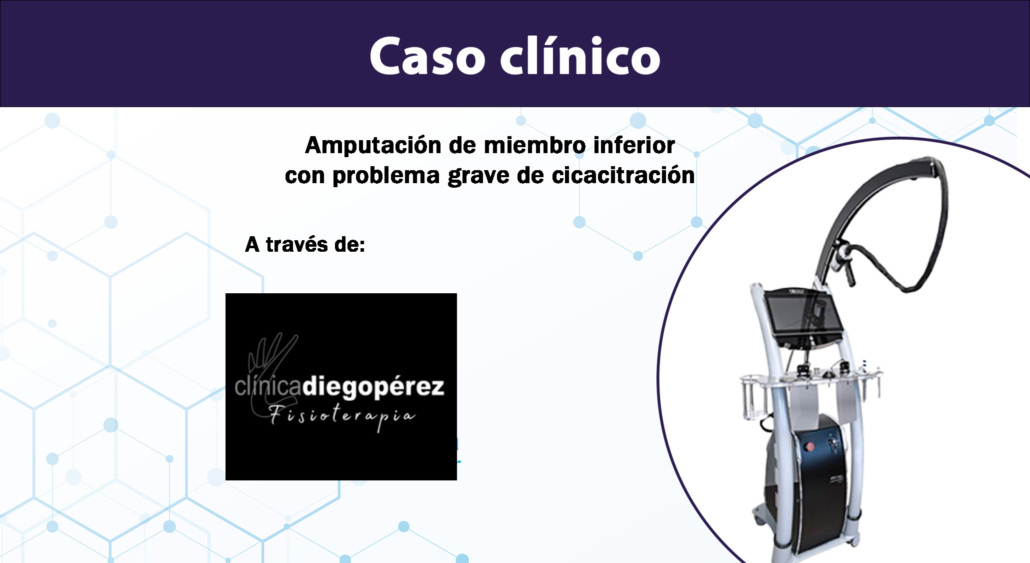 Caso clínico

Amputación de miembro inferior con problema grave de cicacitración

A través de:

clínicadiegopérez
Fisioterapia